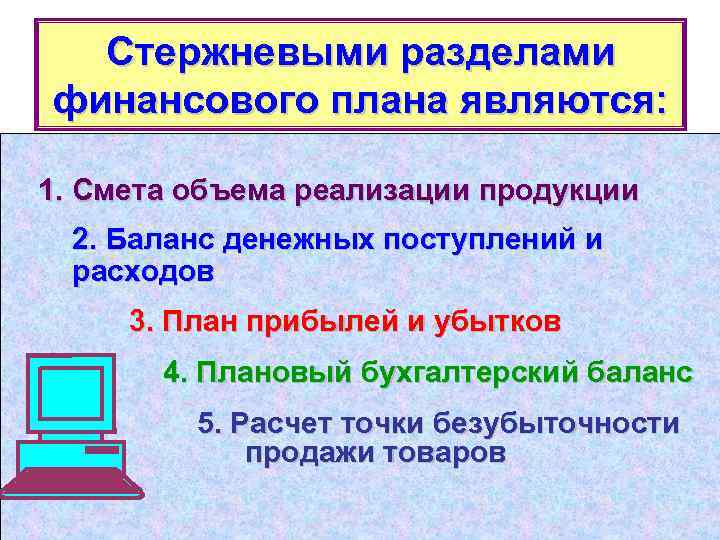 Стержневыми разделами финансового плана являются:

1. Смета объема реализации продукции

2. Баланс денежных поступлений и расходов

3. План прибылей и убытков

4. Плановый бухгалтерский баланс

5. Расчет точки безубыточности продажи товаров